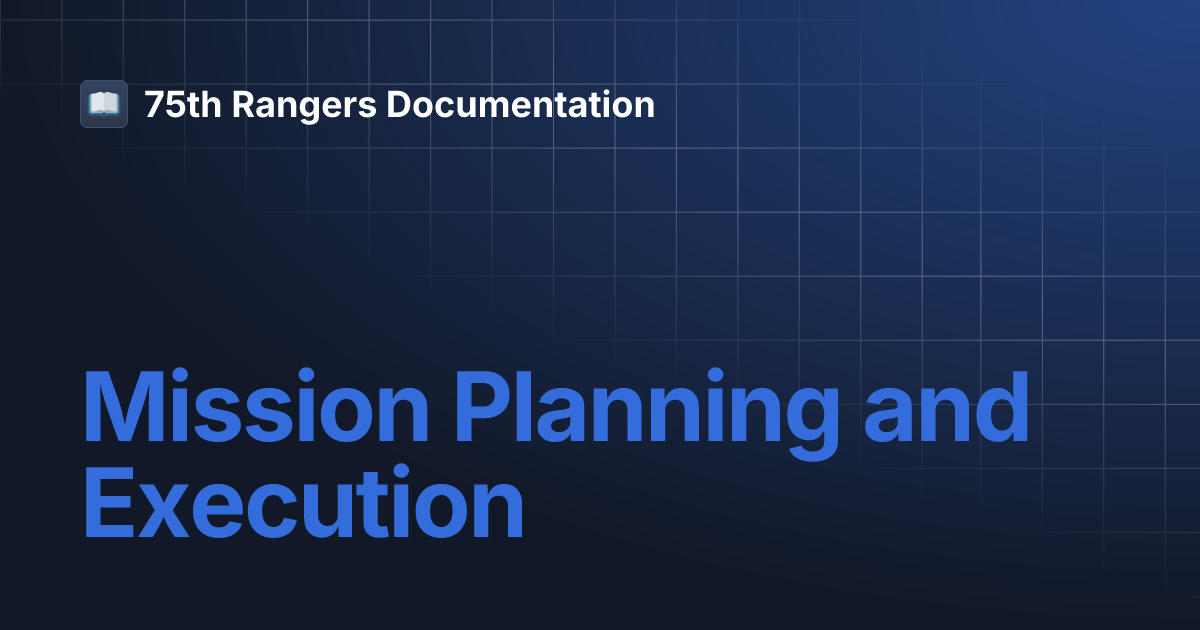 75th Rangers Documentation

Mission Planning and Execution